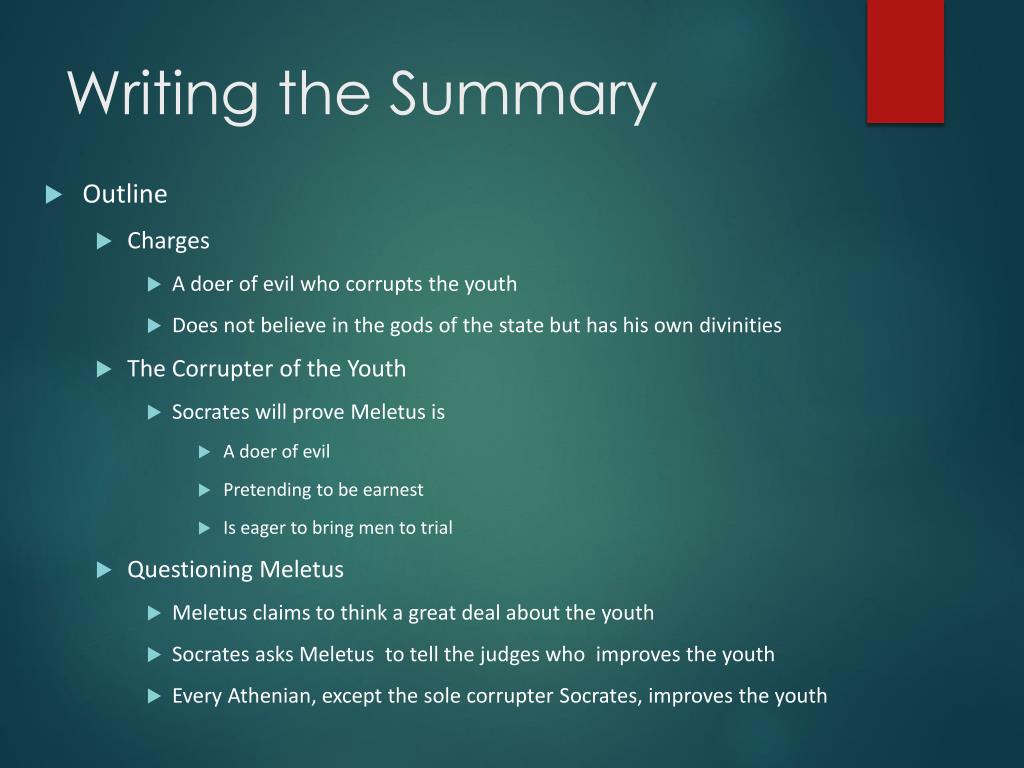 Writing the Summary

Outline

Charges

A doer of evil who corrupts the youth

Does not believe in the gods of the state but has his own divinities

The Corrupter of the Youth

Socrates will prove Meletus is

A doer of evil

Pretending to be earnest

Is eager to bring men to trial

Questioning Meletus

Meletus claims to think a great deal about the youth

Socrates asks Meletus to tell the judges who improves the youth

Every Athenian, except the sole corrupter Socrates, improves the youth